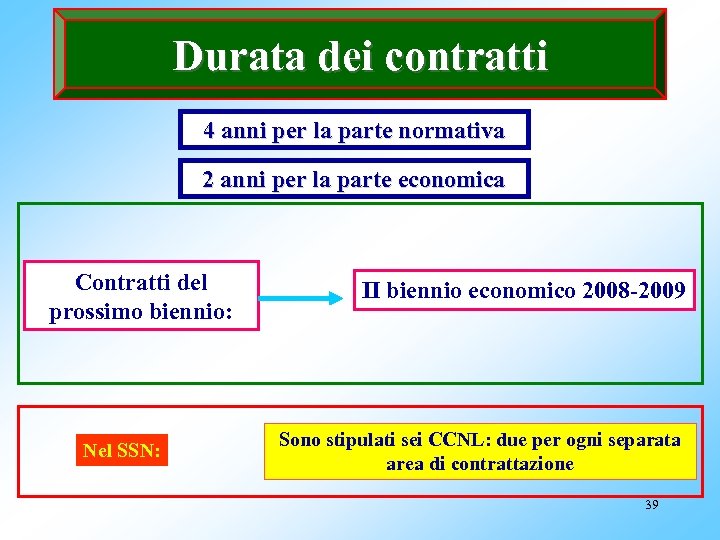 Durata dei contratti

4 anni per la parte normativa

2 anni per la parte economica

Contratti del prossimo biennio:

II biennio economico 2008-2009

Nel SSN:

Sono stipulati sei CCNL: due per ogni separata area di contrattazione

39